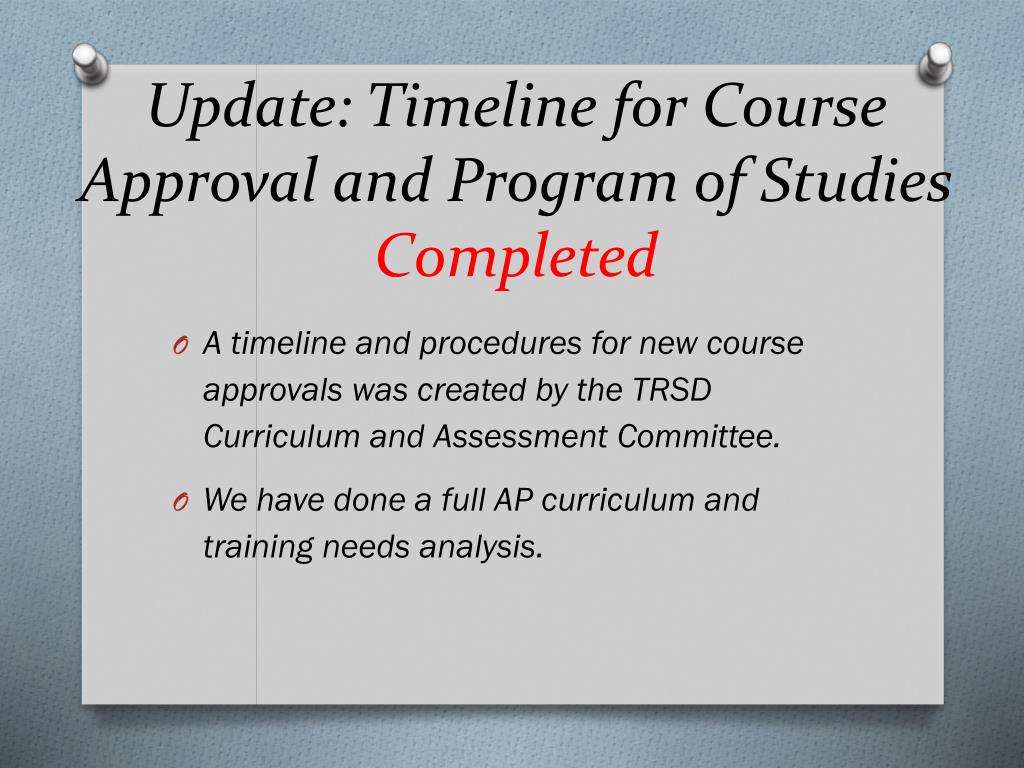 Update: Timeline for Course Approval and Program of Studies Completed

O A timeline and procedures for new course approvals was created by the TRSD Curriculum and Assessment Committee.

O We have done a full AP curriculum and training needs analysis.